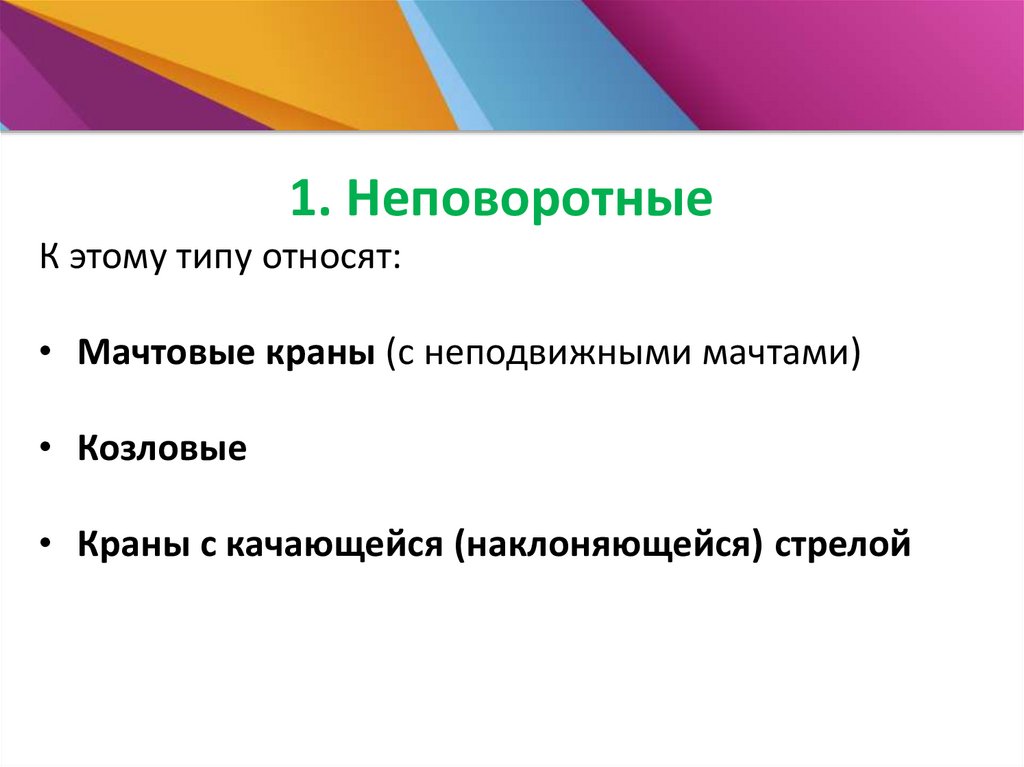 1. Неповоротные

К этому типу относят:

• Мачтовые краны (с неподвижными мачтами)

• Козловые

• Краны с качающейся (наклоняющейся) стрелой